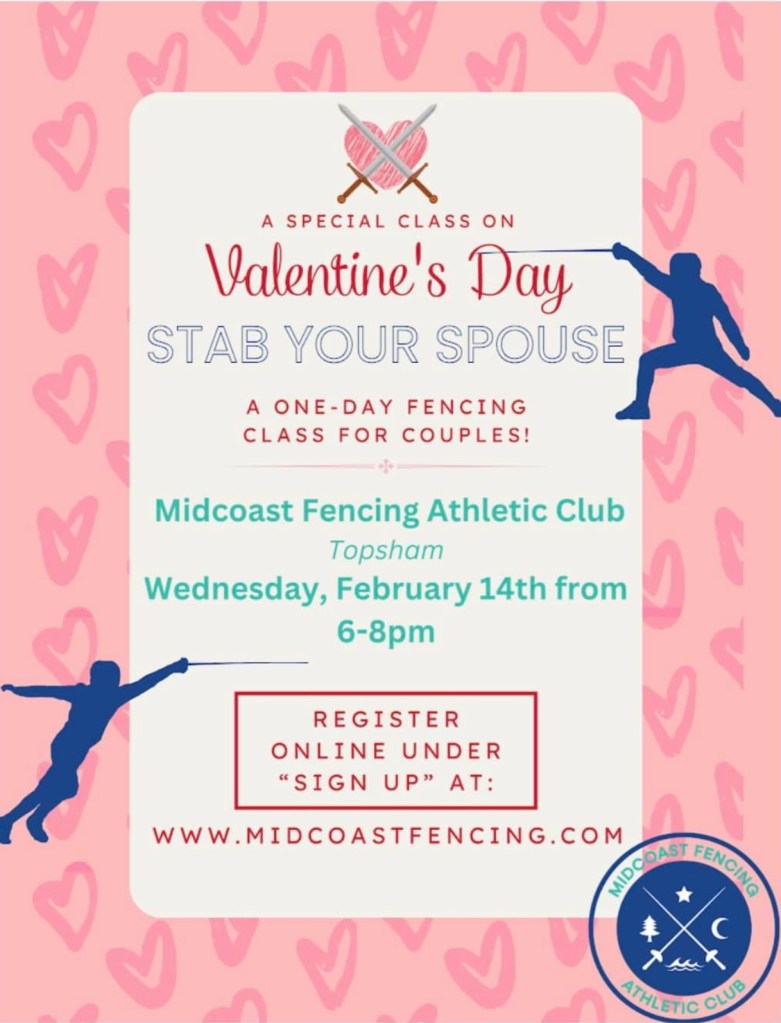 A SPECIAL CLASS ON
Valentine's Day
STAB YOUR SPOUSE

A ONE-DAY FENCING CLASS FOR COUPLES!

Midcoast Fencing Athletic Club
Topsham
Wednesday, February 14th from 6-8pm

REGISTER ONLINE UNDER "SIGN UP" AT:

WWW.MIDCOASTFENCING.COM

MIDCOAST FENCING
ATHLETIC CLUB